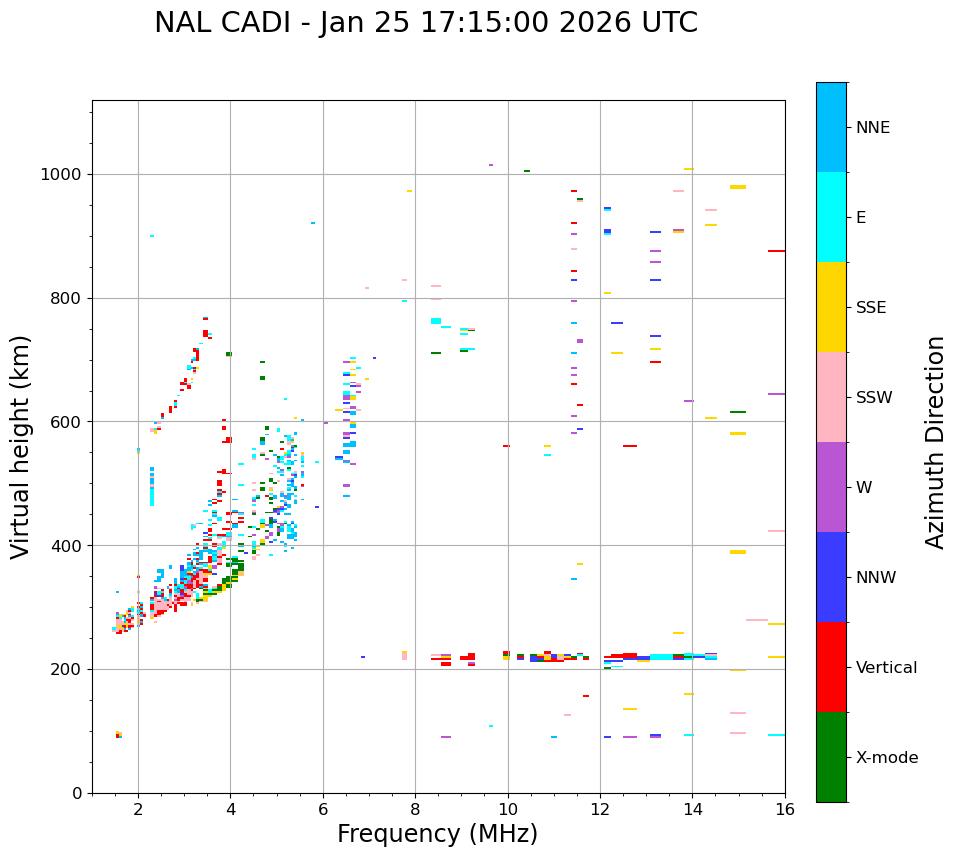 NAL CADI - Jan 25 17:15:00 2026 UTC

Virtual height (km)

1000
800
600
400
200
0

2
4
6
8
10
12
14
16

Frequency (MHz)

NNE
E
SSE
SSW
W
NNW
Vertical
X-mode

Azimuth Direction